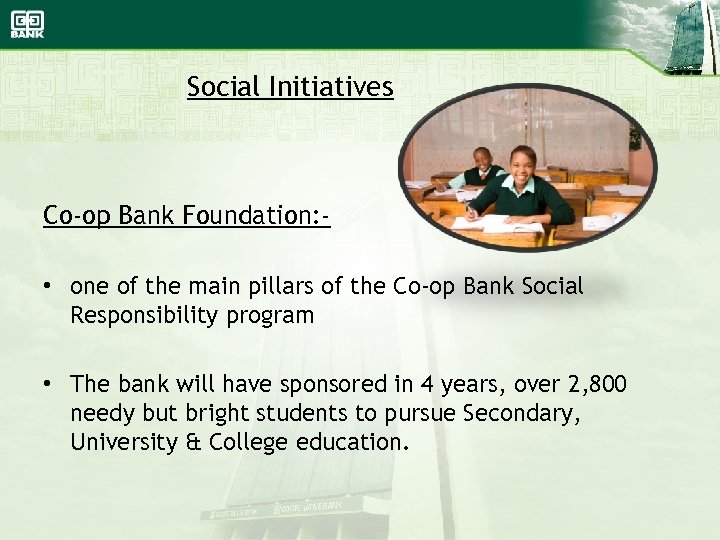 BANK

Social Initiatives

Co-op Bank Foundation:-

• one of the main pillars of the Co-op Bank Social Responsibility program

• The bank will have sponsored in 4 years, over 2,800 needy but bright students to pursue Secondary, University & College education.